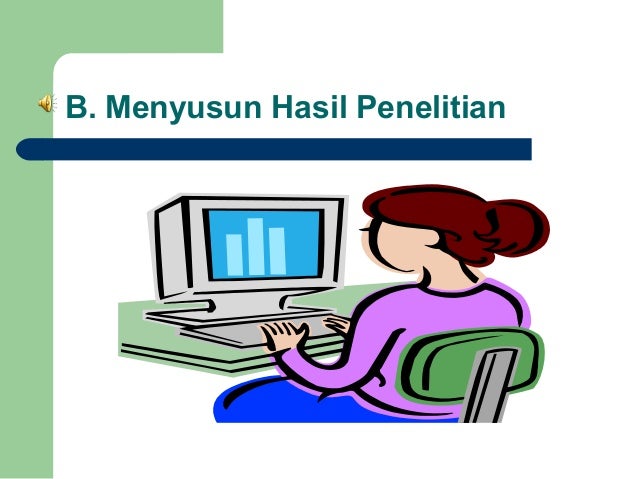 B. Menyusun Hasil Penelitian